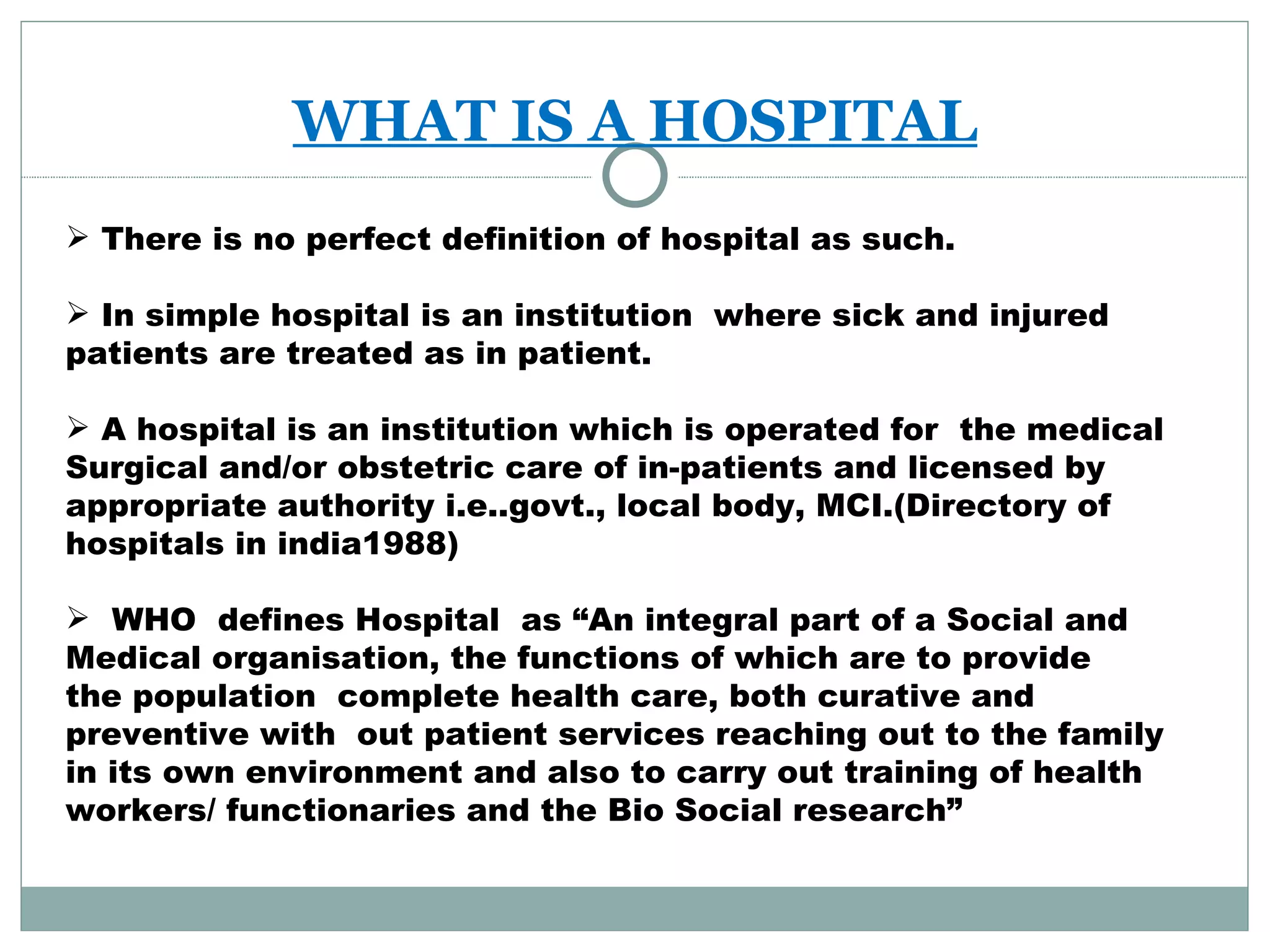 WHAT IS A HOSPITAL

➢ There is no perfect definition of hospital as such.

➢ In simple hospital is an institution where sick and injured patients are treated as in patient.

➢ A hospital is an institution which is operated for the medical Surgical and/or obstetric care of in-patients and licensed by appropriate authority i.e..govt., local body, MCI.(Directory of hospitals in india1988)

➢ WHO defines Hospital as “An integral part of a Social and Medical organisation, the functions of which are to provide the population complete health care, both curative and preventive with out patient services reaching out to the family in its own environment and also to carry out training of health workers/ functionaries and the Bio Social research”